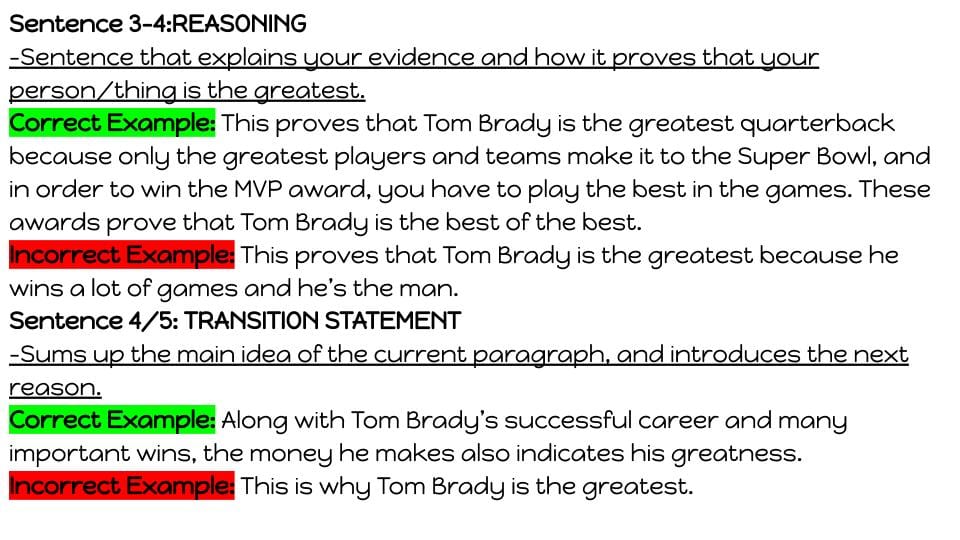 Sentence 3-4:REASONING
-Sentence that explains your evidence and how it proves that your person/thing is the greatest.
Correct Example: This proves that Tom Brady is the greatest quarterback because only the greatest players and teams make it to the Super Bowl, and in order to win the MVP award, you have to play the best in the games. These awards prove that Tom Brady is the best of the best.
Incorrect Example: This proves that Tom Brady is the greatest because he wins a lot of games and he's the man.
Sentence 4/5: TRANSITION STATEMENT
-Sums up the main idea of the current paragraph, and introduces the next reason.
Correct Example: Along with Tom Brady's successful career and many important wins, the money he makes also indicates his greatness.
Incorrect Example: This is why Tom Brady is the greatest.